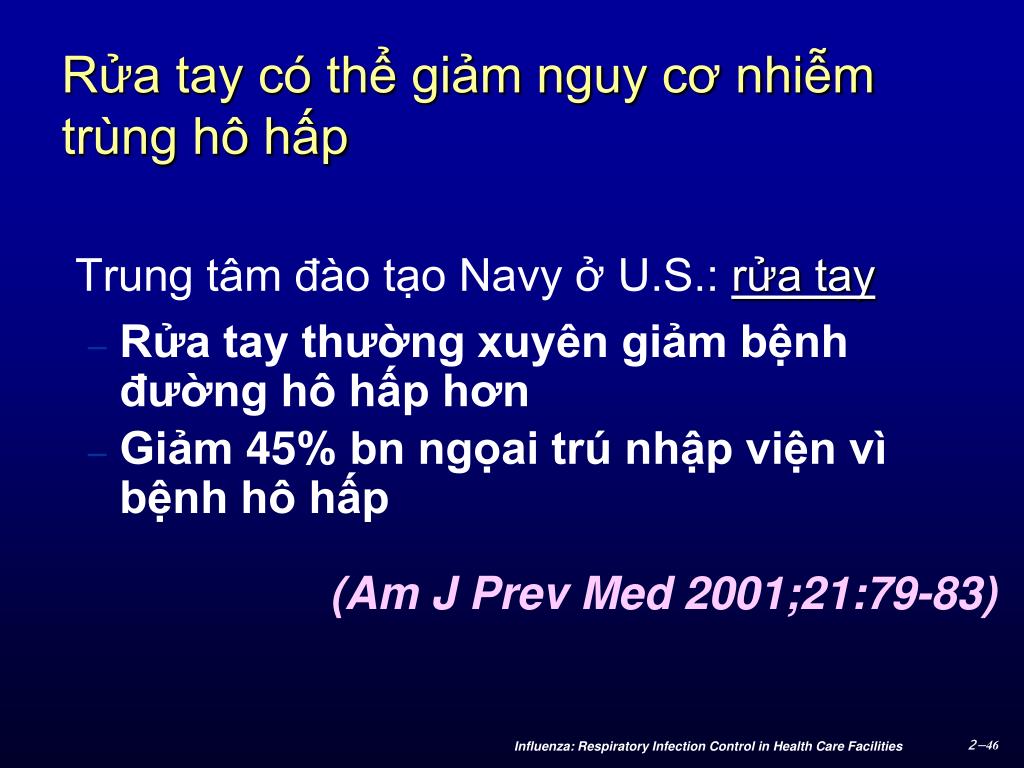 Rửa tay có thể giảm nguy cơ nhiễm trùng hô hấp

Trung tâm đào tạo Navy ở U.S.: rửa tay

– Rửa tay thường xuyên giảm bệnh đường hô hấp hơn

– Giảm 45% bn ngọai trú nhập viện vì bệnh hô hấp

(Am J Prev Med 2001;21:79-83)

Influenza: Respiratory Infection Control in Health Care Facilities

2–46